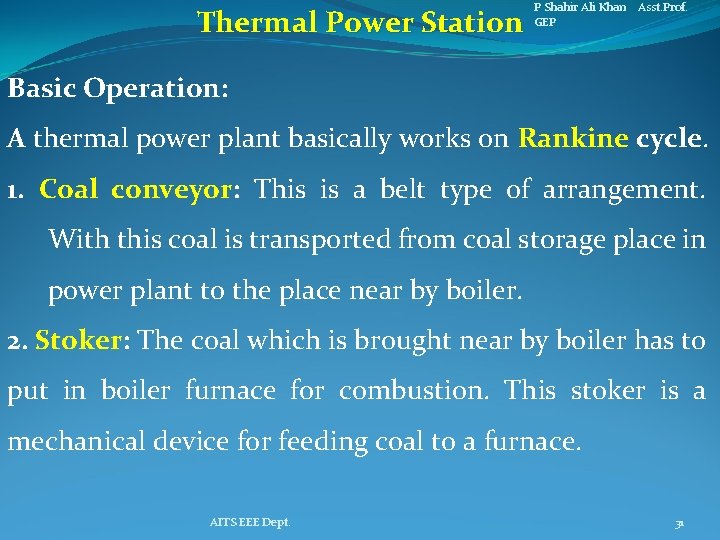 Thermal Power Station

P Shahir Ali Khan Asst.Prof. GEP

Basic Operation:

A thermal power plant basically works on Rankine cycle.

1. Coal conveyor: This is a belt type of arrangement. With this coal is transported from coal storage place in power plant to the place near by boiler.

2. Stoker: The coal which is brought near by boiler has to put in boiler furnace for combustion. This stoker is a mechanical device for feeding coal to a furnace.

AITS EEE Dept.

31